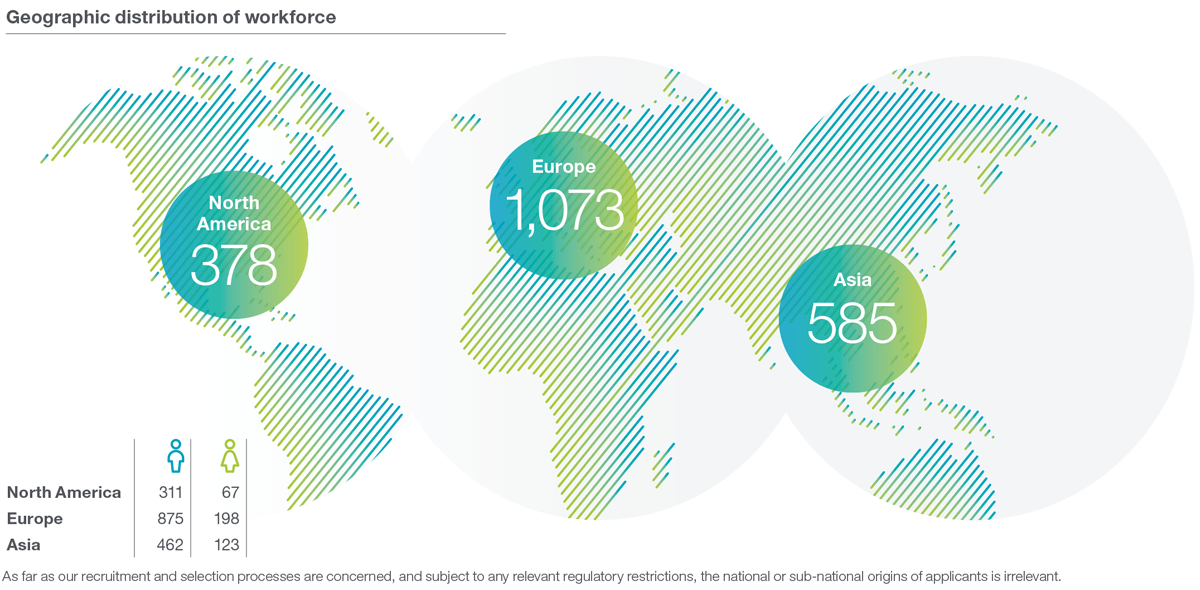 Geographic distribution of workforce

North America
378

Europe
1,073

Asia
585

|  |  |  |
|---|---|---|
| North America | 311 | 67 |
| Europe | 875 | 198 |
| Asia | 462 | 123 |

As far as our recruitment and selection processes are concerned, and subject to any relevant regulatory restrictions, the national or sub-national origins of applicants is irrelevant.